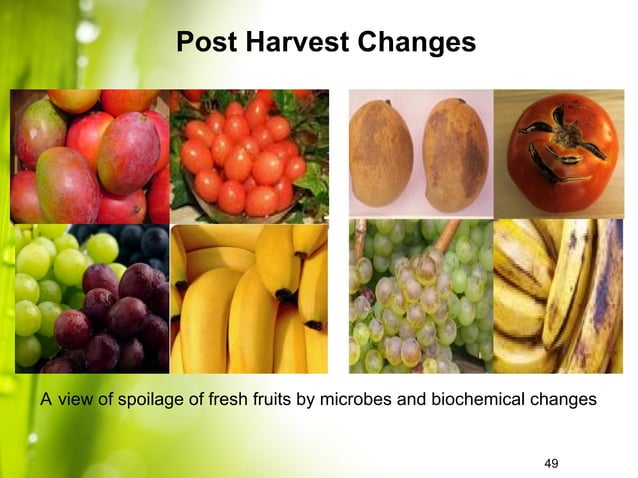 Post Harvest Changes

A view of spoilage of fresh fruits by microbes and biochemical changes

49